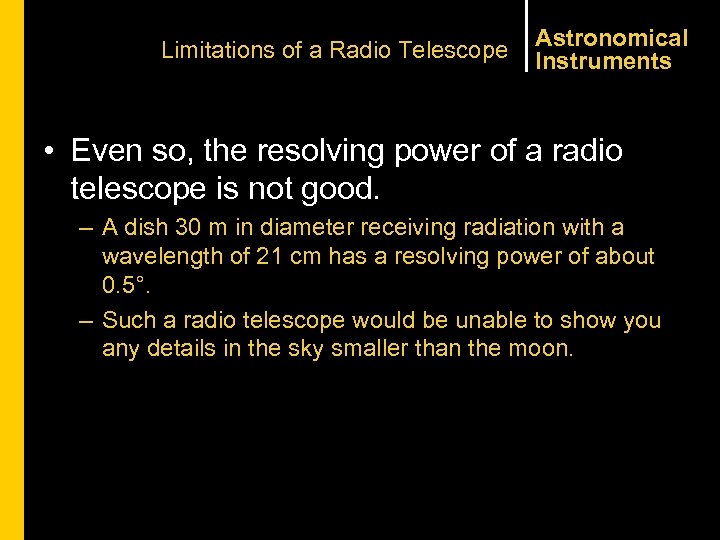 Limitations of a Radio Telescope

Astronomical Instruments

• Even so, the resolving power of a radio telescope is not good.
– A dish 30 m in diameter receiving radiation with a wavelength of 21 cm has a resolving power of about 0.5°.
– Such a radio telescope would be unable to show you any details in the sky smaller than the moon.